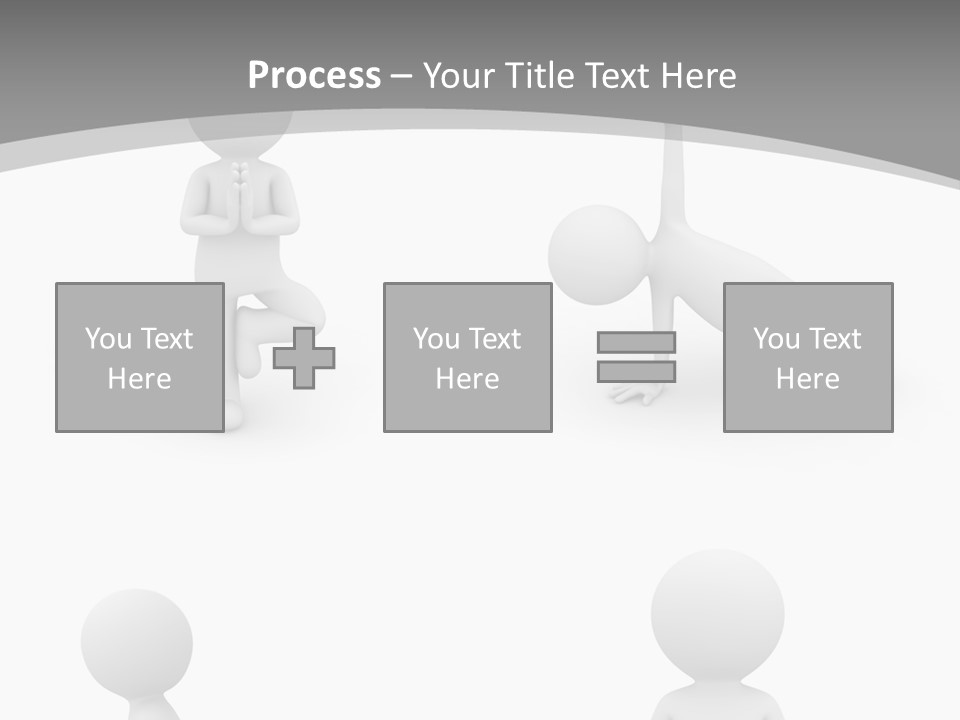 Process – Your Title Text Here

You Text Here

You Text Here

You Text Here